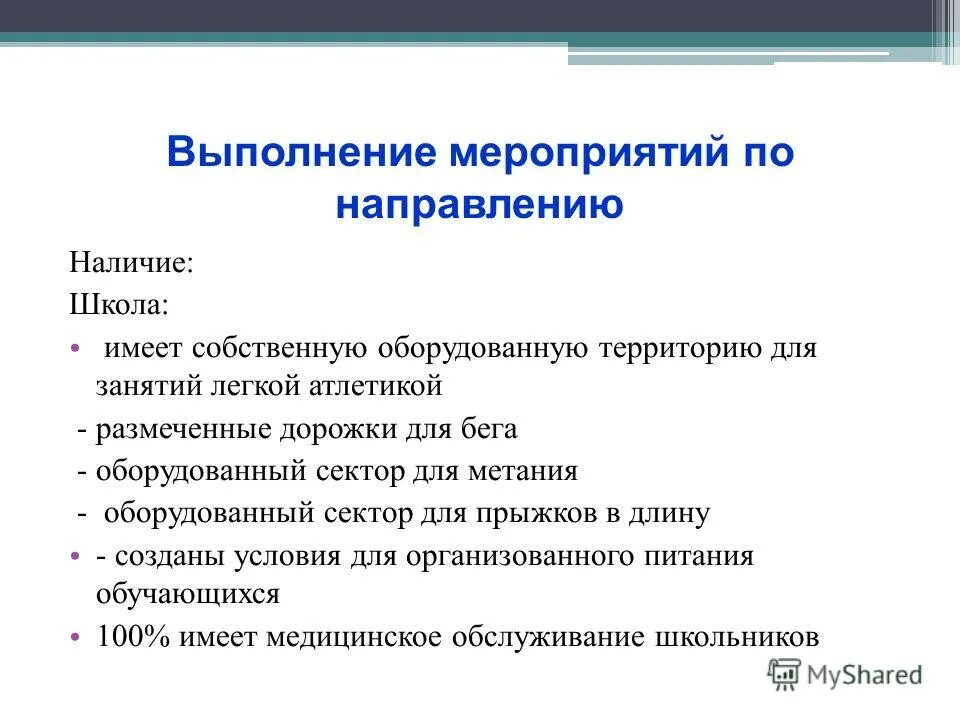 Выполнение мероприятий по направлению

Наличие:

Школа:

• имеет собственную оборудованную территорию для занятий легкой атлетикой

- размеченные дорожки для бега

- оборудованный сектор для метания

- оборудованный сектор для прыжков в длину

• - созданы условия для организованного питания обучающихся

• 100% имеет медицинское обслуживание школьников

MyShared